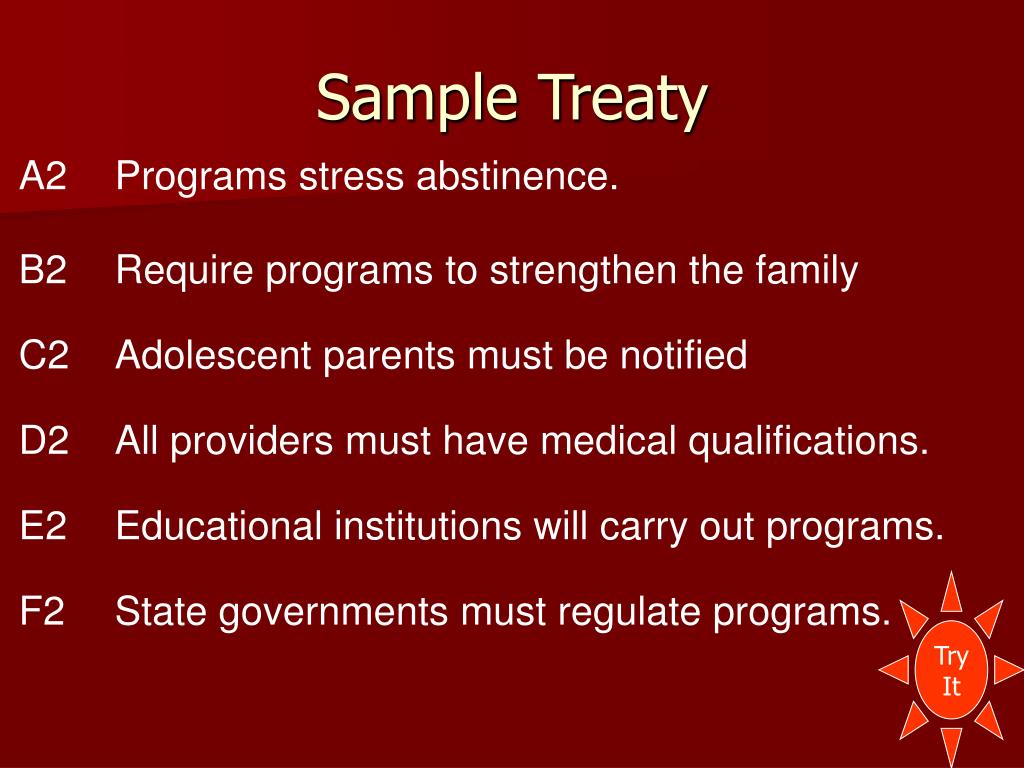 Sample Treaty

A2 Programs stress abstinence.

B2 Require programs to strengthen the family

C2 Adolescent parents must be notified

D2 All providers must have medical qualifications.

E2 Educational institutions will carry out programs.

F2 State governments must regulate programs.

Try It